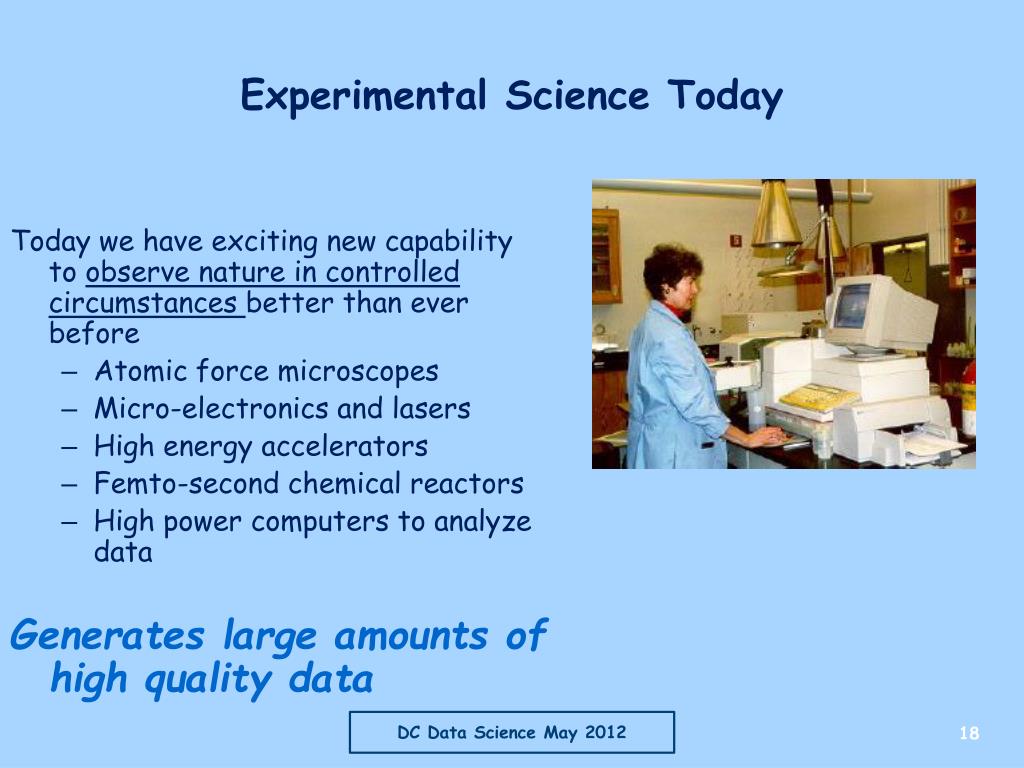 Experimental Science Today

Today we have exciting new capability to observe nature in controlled circumstances better than ever before
– Atomic force microscopes
– Micro-electronics and lasers
– High energy accelerators
– Femto-second chemical reactors
– High power computers to analyze data

Generates large amounts of high quality data

DC Data Science May 2012

18